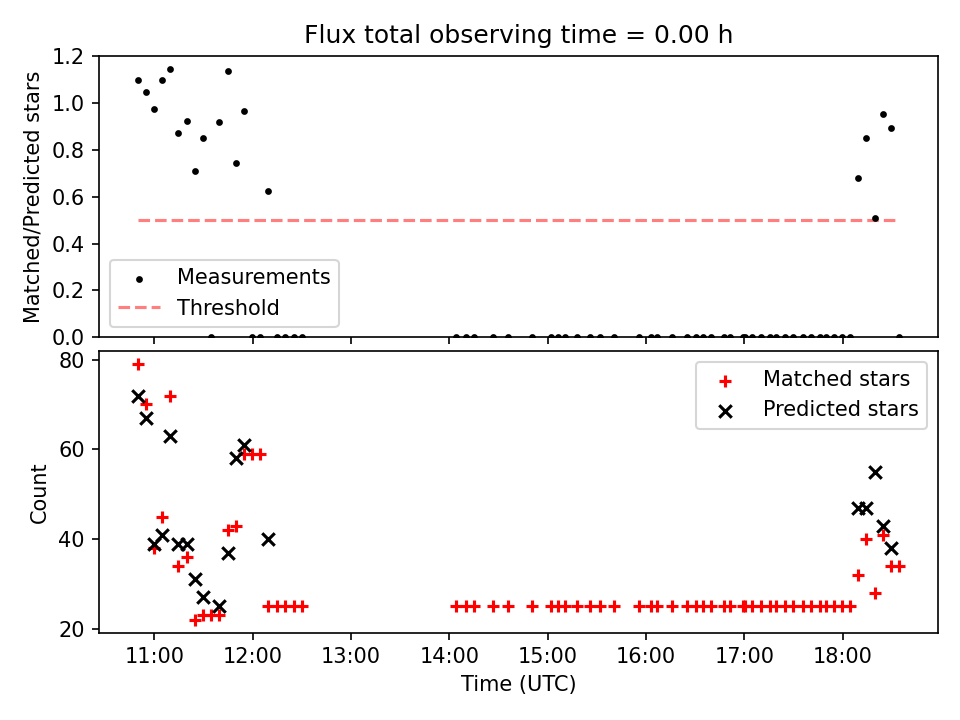 Flux total observing time = 0.00 h

Matched/Predicted stars

1.2
1.0
0.8
0.6
0.4
0.2
0.0

Measurements
Threshold

Count

80
60
40
20

Matched stars
Predicted stars

11:00
12:00
13:00
14:00
15:00
16:00
17:00
18:00

Time (UTC)